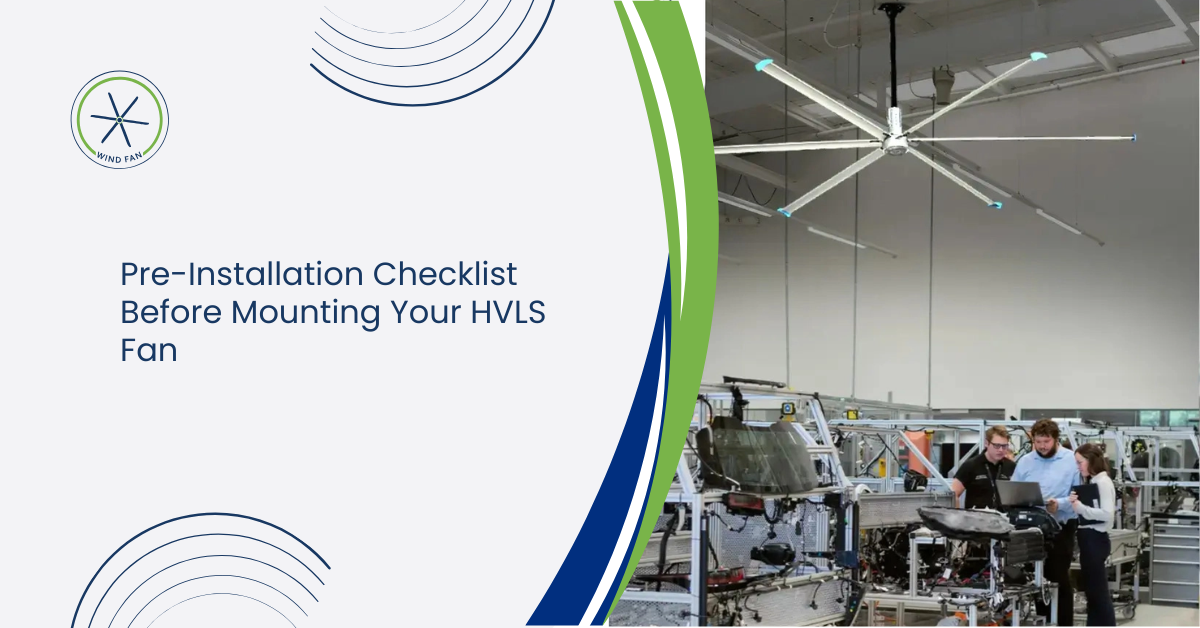 WIND FAN

Pre-Installation Checklist Before Mounting Your HVLS Fan